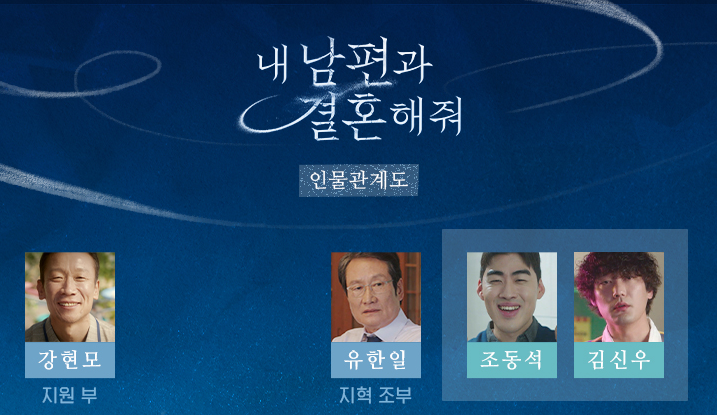 내 남편과 결혼해줘

인물관계도

강현모
지원 부

유한일
지혁 조부

조동석

김신우